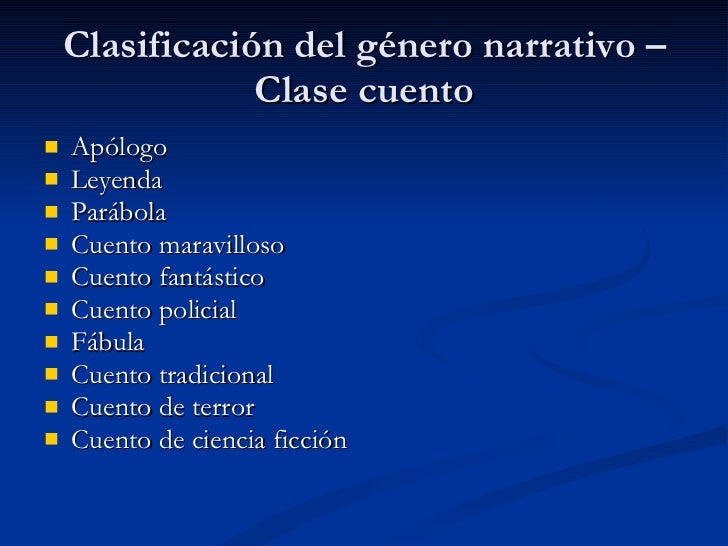 Clasificación del género narrativo – Clase cuento

- Apólogo
- Leyenda
- Parábola
- Cuento maravilloso
- Cuento fantástico
- Cuento policial
- Fábula
- Cuento tradicional
- Cuento de terror
- Cuento de ciencia ficción